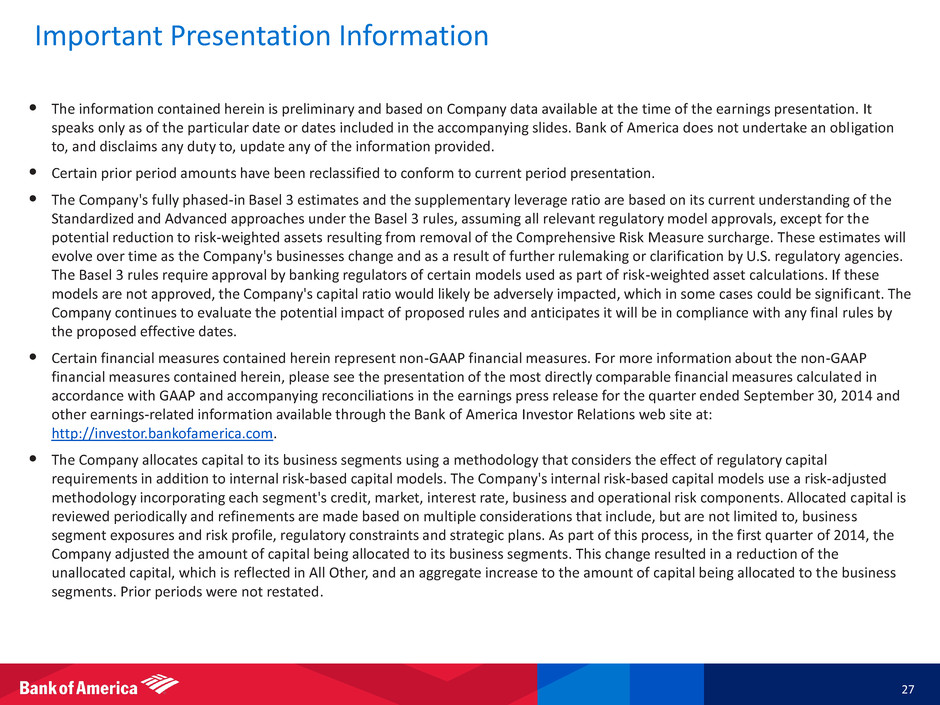 Important Presentation Information

• The information contained herein is preliminary and based on Company data available at the time of the earnings presentation. It speaks only as of the particular date or dates included in the accompanying slides. Bank of America does not undertake an obligation to, and disclaims any duty to, update any of the information provided.

• Certain prior period amounts have been reclassified to conform to current period presentation.

• The Company's fully phased-in Basel 3 estimates and the supplementary leverage ratio are based on its current understanding of the Standardized and Advanced approaches under the Basel 3 rules, assuming all relevant regulatory model approvals, except for the potential reduction to risk-weighted assets resulting from removal of the Comprehensive Risk Measure surcharge. These estimates will evolve over time as the Company's businesses change and as a result of further rulemaking or clarification by U.S. regulatory agencies. The Basel 3 rules require approval by banking regulators of certain models used as part of risk-weighted asset calculations. If these models are not approved, the Company's capital ratio would likely be adversely impacted, which in some cases could be significant. The Company continues to evaluate the potential impact of proposed rules and anticipates it will be in compliance with any final rules by the proposed effective dates.

• Certain financial measures contained herein represent non-GAAP financial measures. For more information about the non-GAAP financial measures contained herein, please see the presentation of the most directly comparable financial measures calculated in accordance with GAAP and accompanying reconciliations in the earnings press release for the quarter ended September 30, 2014 and other earnings-related information available through the Bank of America Investor Relations web site at: http://investor.bankofamerica.com.

• The Company allocates capital to its business segments using a methodology that considers the effect of regulatory capital requirements in addition to internal risk-based capital models. The Company's internal risk-based capital models use a risk-adjusted methodology incorporating each segment's credit, market, interest rate, business and operational risk components. Allocated capital is reviewed periodically and refinements are made based on multiple considerations that include, but are not limited to, business segment exposures and risk profile, regulatory constraints and strategic plans. As part of this process, in the first quarter of 2014, the Company adjusted the amount of capital being allocated to its business segments. This change resulted in a reduction of the unallocated capital, which is reflected in All Other, and an aggregate increase to the amount of capital being allocated to the business segments. Prior periods were not restated.

Bank of America

27